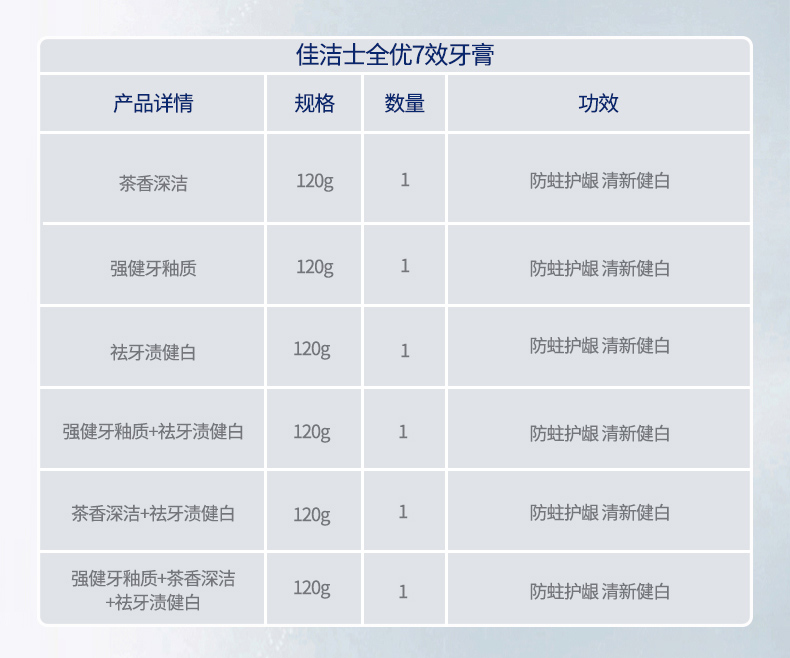 佳洁士全优7效牙膏

| 产品详情 | 规格 | 数量 | 功效 |
|---|---|---|---|
| 茶香深洁 | 120g | 1 | 防蛀护龈 清新健白 |
| 强健牙釉质 | 120g | 1 | 防蛀护龈 清新健白 |
| 祛牙渍健白 | 120g | 1 | 防蛀护龈 清新健白 |
| 强健牙釉质+祛牙渍健白 | 120g | 1 | 防蛀护龈 清新健白 |
| 茶香深洁+祛牙渍健白 | 120g | 1 | 防蛀护龈 清新健白 |
| 强健牙釉质+茶香深洁+祛牙渍健白 | 120g | 1 | 防蛀护龈 清新健白 |